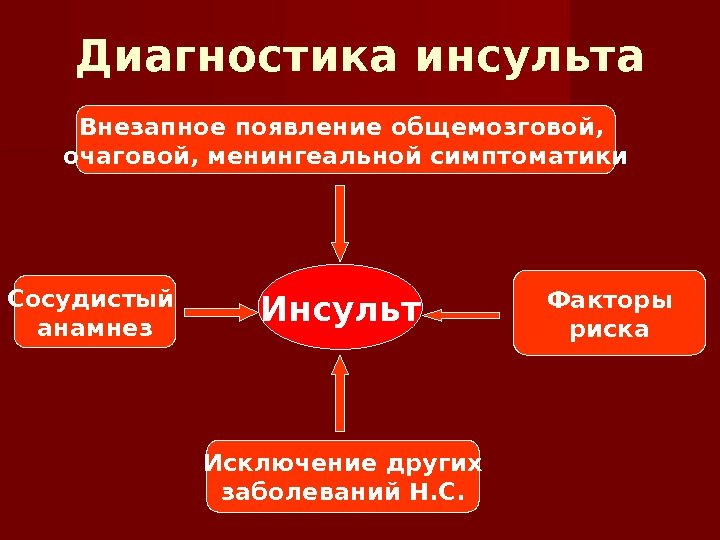 Диагностика инсульта

Внезапное появление общемозговой, очаговой, менингеальной симптоматики

Сосудистый анамнез

Инсульт

Факторы риска

Исключение других заболеваний Н.С.